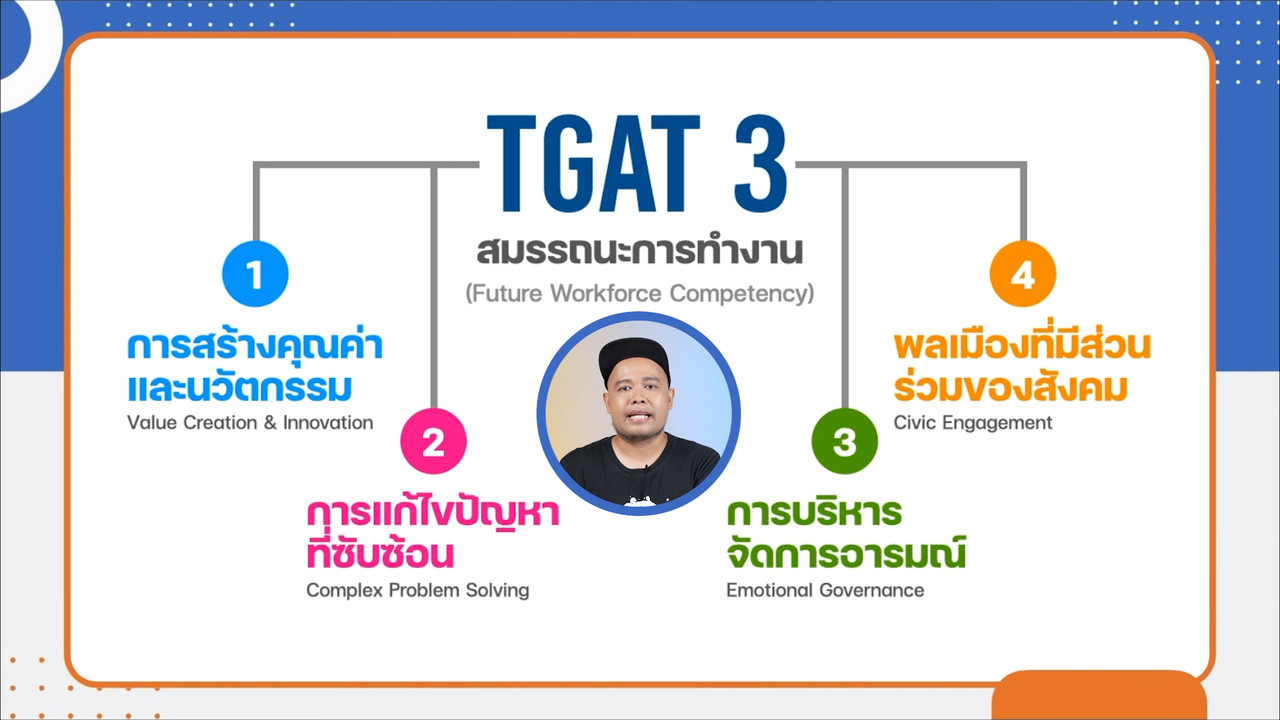 TGAT 3
สมรรถนะการทำงาน
(Future Workforce Competency)

1
การสร้างคุณค่าและนวัตกรรม
Value Creation & Innovation

2
การแก้ไขปัญหาที่ซับซ้อน
Complex Problem Solving

3
การบริหารจัดการอารมณ์
Emotional Governance

4
พลเมืองที่มีส่วนร่วมของสังคม
Civic Engagement